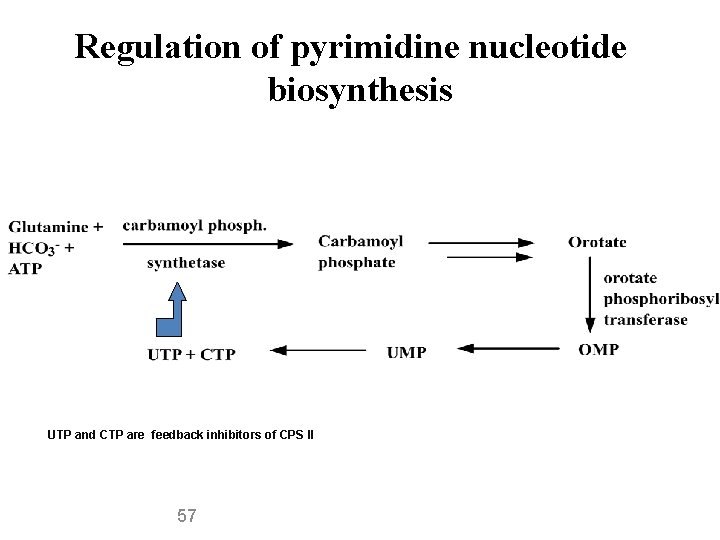 Regulation of pyrimidine nucleotide biosynthesis

Glutamine + $HCO_3^-$ + ATP

carbamoyl phosph.

synthetase

Carbamoyl phosphate

Orotate

orotate phosphoribosyl transferase

OMP

UMP

UTP + CTP

UTP and CTP are feedback inhibitors of CPS II

57